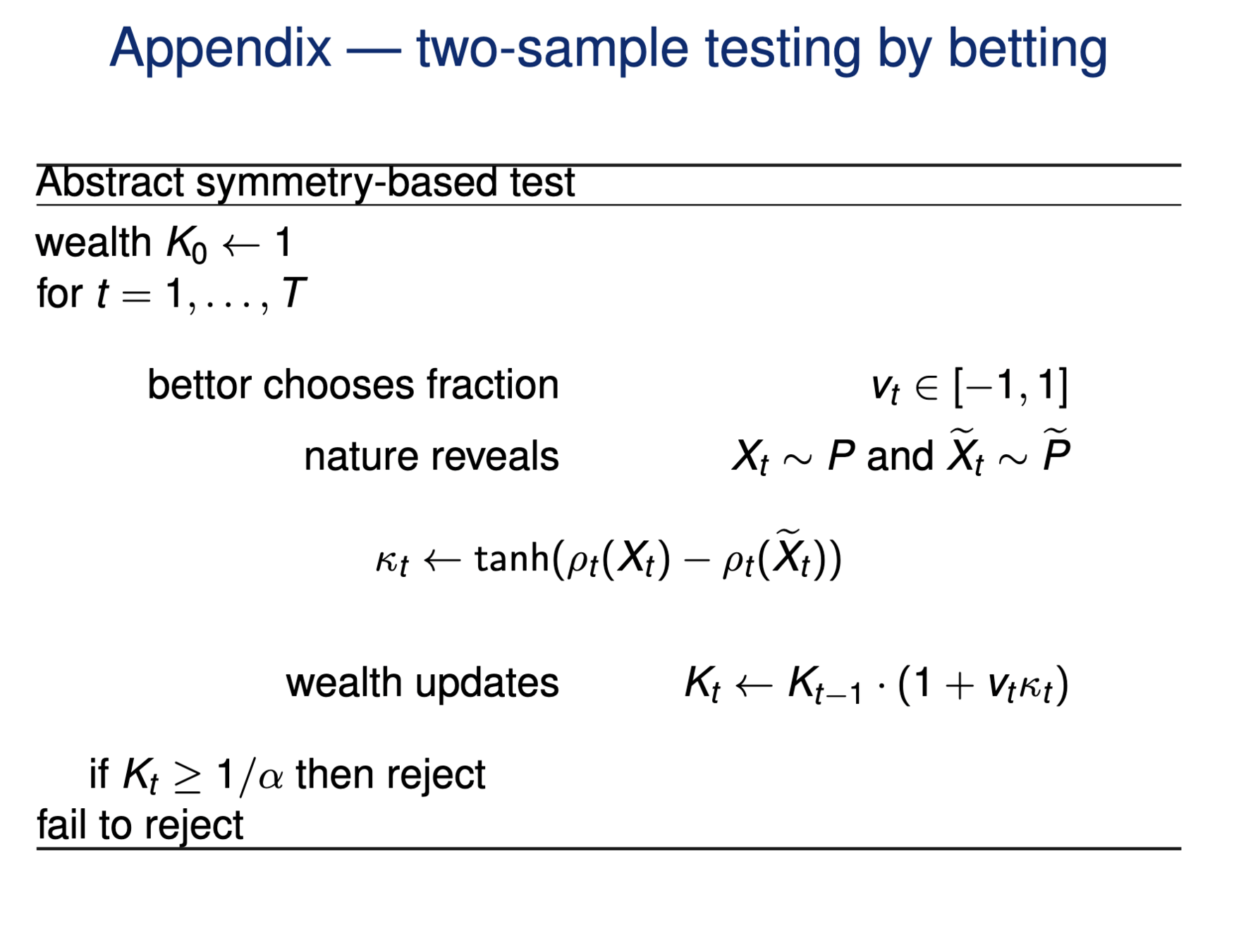 Appendix — two-sample testing by betting

Abstract symmetry-based test

wealth $K_0 \leftarrow 1$
for $t = 1, \ldots, T$

bettor chooses fraction $v_t \in [-1, 1]$

nature reveals $X_t \sim P$ and $\widetilde{X}_t \sim \widetilde{P}$

$\kappa_t \leftarrow \tanh(\rho_t(X_t) - \rho_t(\widetilde{X}_t))$

wealth updates $K_t \leftarrow K_{t-1} \cdot (1 + v_t \kappa_t)$

if $K_t \geq 1/\alpha$ then reject
fail to reject